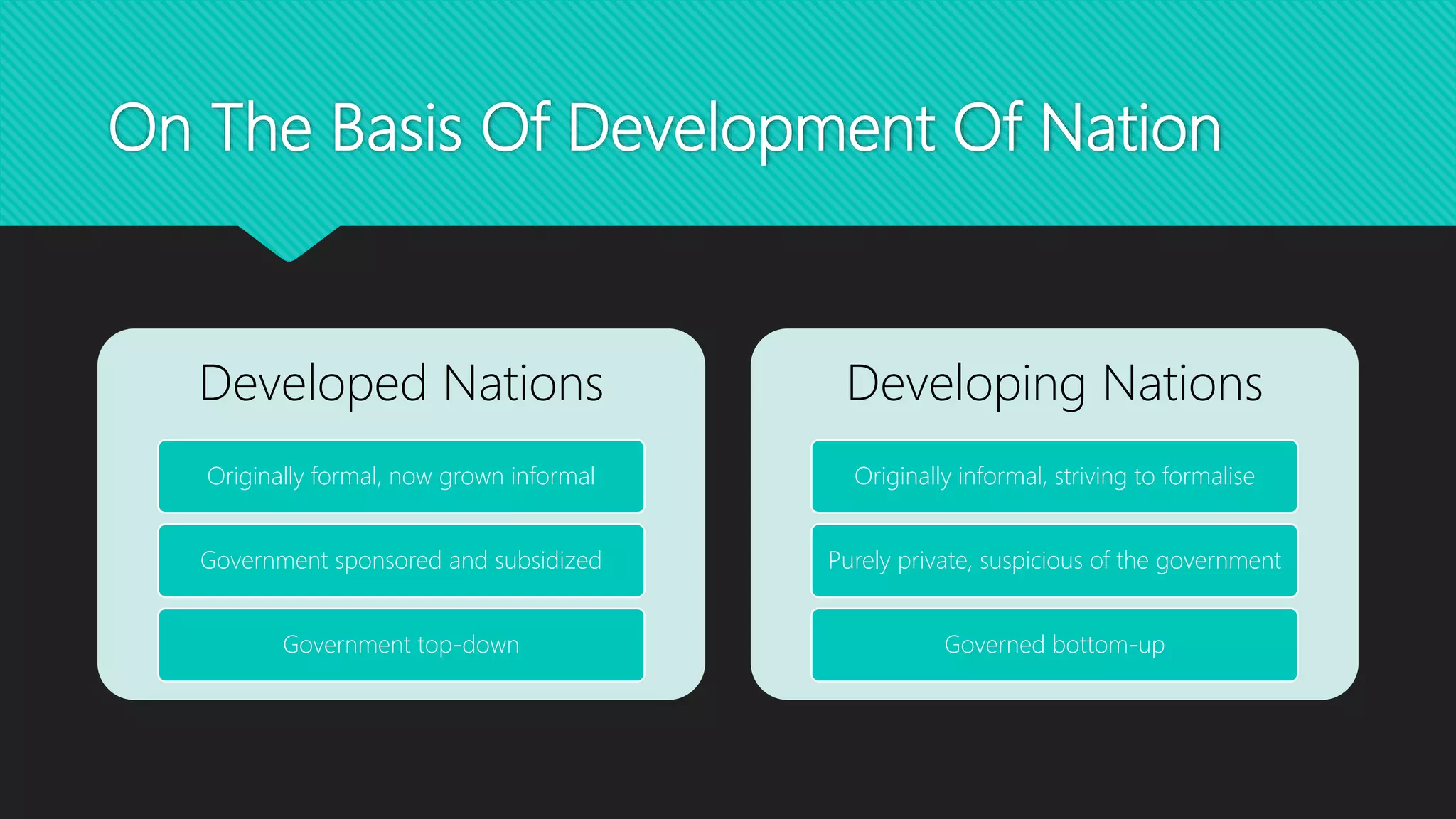 On The Basis Of Development Of Nation

Developed Nations

Originally formal, now grown informal

Government sponsored and subsidized

Government top-down

Developing Nations

Originally informal, striving to formalise

Purely private, suspicious of the government

Governed bottom-up